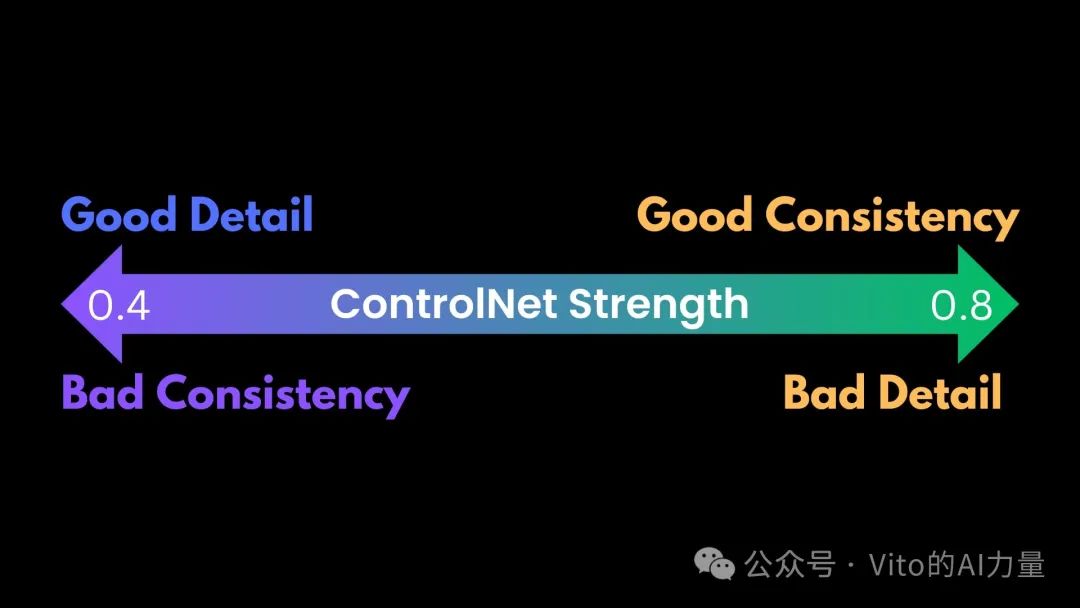 Good Detail
Good Consistency
0.4 ControlNet Strength 0.8
Bad Consistency
Bad Detail

公众号 · Vito的AI力量